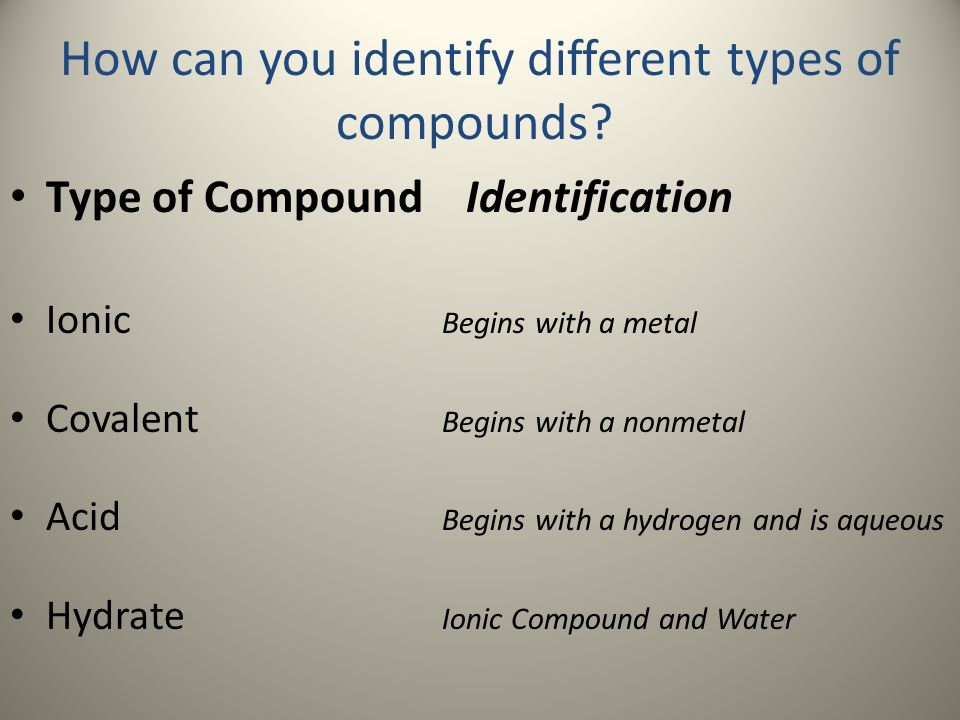 How can you identify different types of compounds?

• Type of Compound Identification

• Ionic Begins with a metal

• Covalent Begins with a nonmetal

• Acid Begins with a hydrogen and is aqueous

• Hydrate Ionic Compound and Water